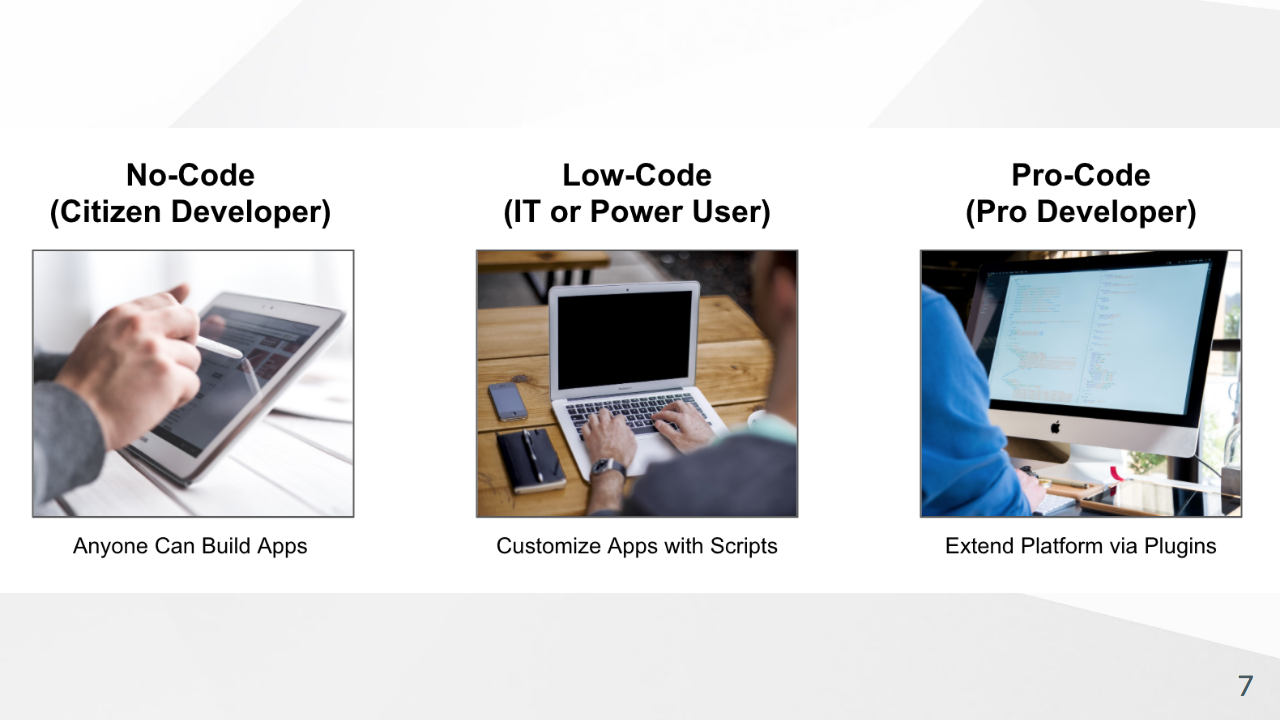 No-Code
(Citizen Developer)

Anyone Can Build Apps

Low-Code
(IT or Power User)

Customize Apps with Scripts

Pro-Code
(Pro Developer)

Extend Platform via Plugins

7